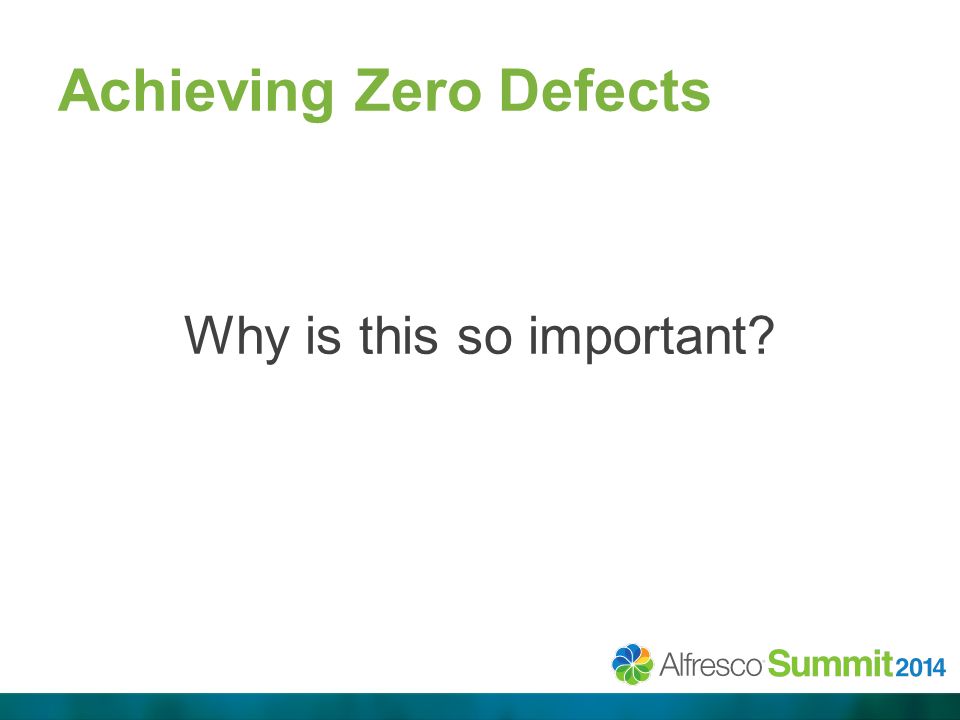 Achieving Zero Defects

Why is this so important?

Alfresco Summit 2014